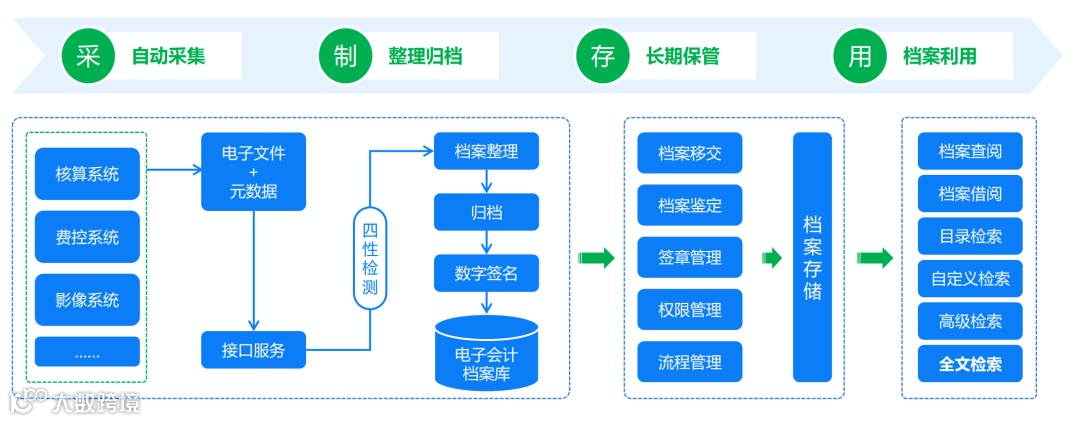 采 自动采集

制 整理归档

存 长期保管

用 档案利用

核算系统

费控系统

影像系统

......

电子文件
+
元数据

接口服务

四性检测

档案整理

归档

数字签名

电子会计档案库

档案移交

档案鉴定

签章管理

权限管理

流程管理

档案存储

档案查阅

档案借阅

目录检索

自定义检索

高级检索

全文检索

大数跨境